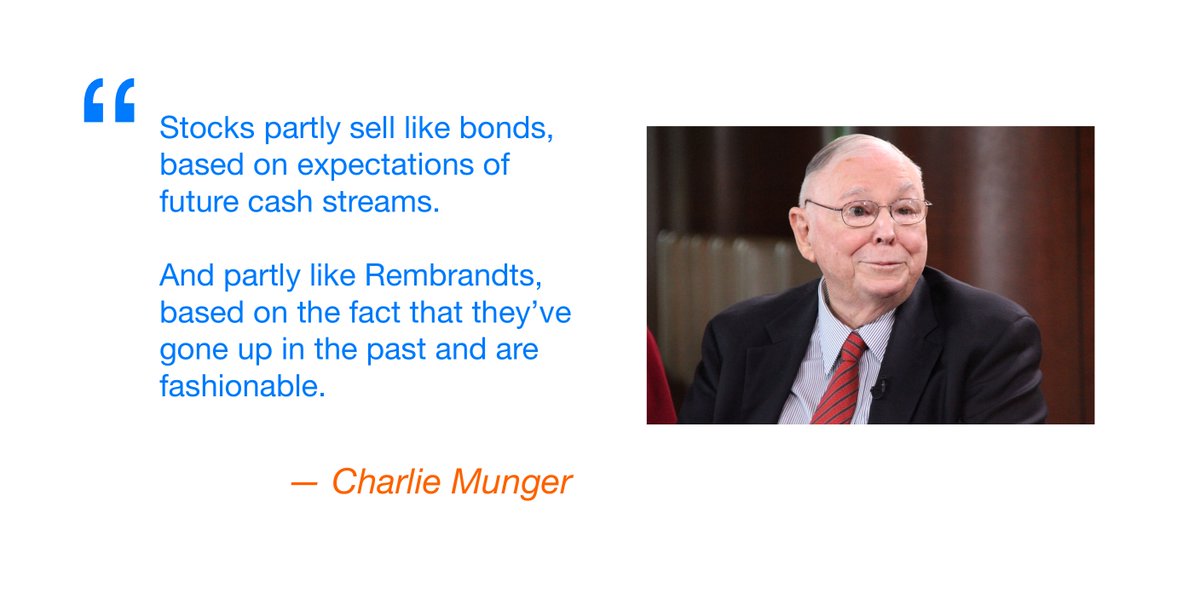 “

Stocks partly sell like bonds, based on expectations of future cash streams.

And partly like Rembrandts, based on the fact that they’ve gone up in the past and are fashionable.

— Charlie Munger